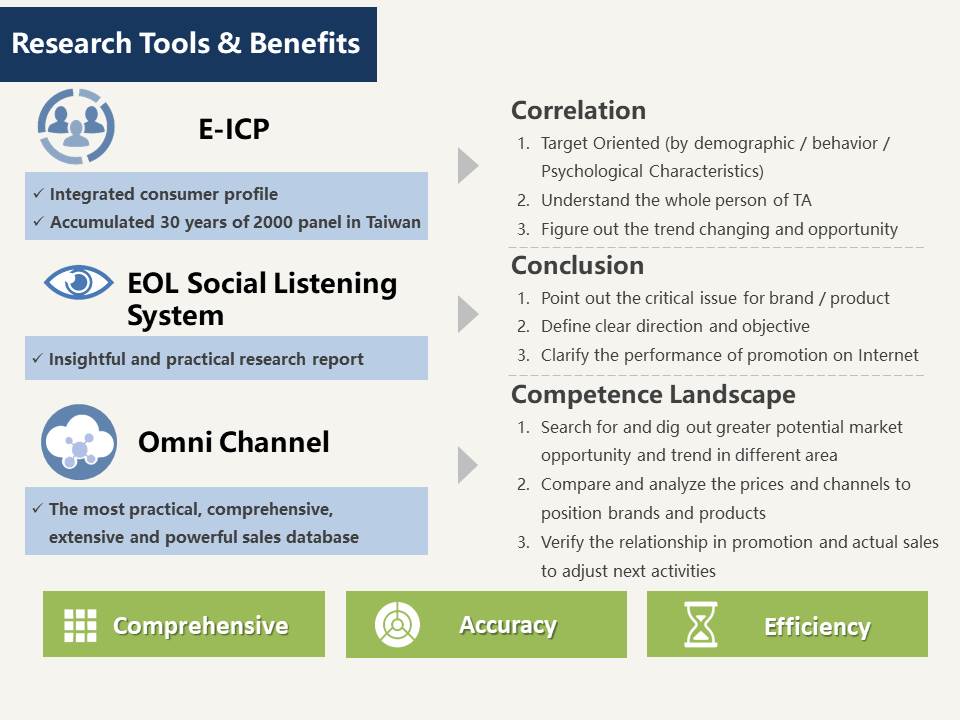 Research Tools & Benefits

E-ICP

✓ Integrated consumer profile
✓ Accumulated 30 years of 2000 panel in Taiwan

EOL Social Listening System

✓ Insightful and practical research report

Omni Channel

✓ The most practical, comprehensive, extensive and powerful sales database

Correlation
1. Target Oriented (by demographic / behavior / Psychological Characteristics)
2. Understand the whole person of TA
3. Figure out the trend changing and opportunity

Conclusion
1. Point out the critical issue for brand / product
2. Define clear direction and objective
3. Clarify the performance of promotion on Internet

Competence Landscape
1. Search for and dig out greater potential market opportunity and trend in different area
2. Compare and analyze the prices and channels to position brands and products
3. Verify the relationship in promotion and actual sales to adjust next activities

Comprehensive
Accuracy
Efficiency